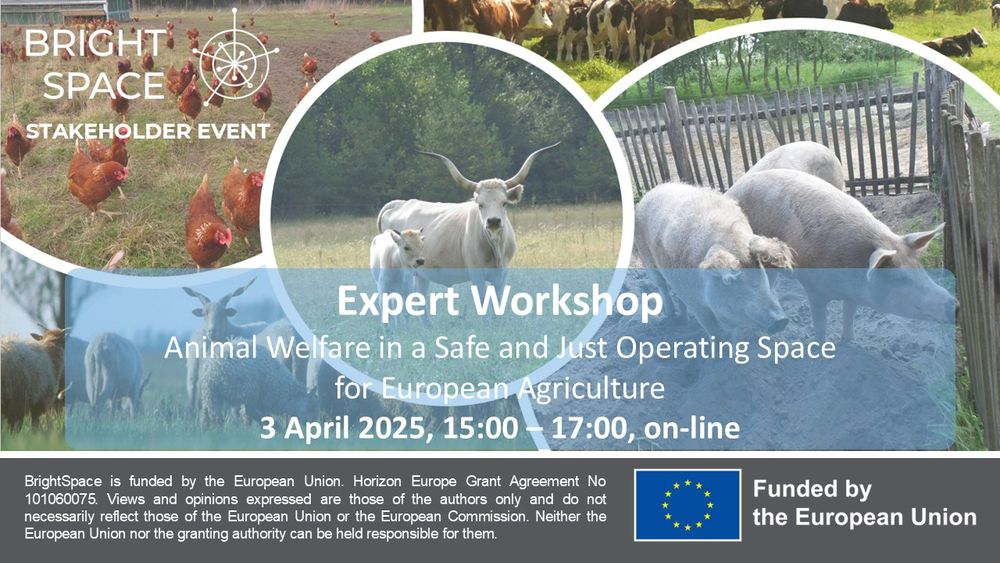 BRIGHT SPACE
STAKEHOLDER EVENT

Expert Workshop
Animal Welfare in a Safe and Just Operating Space for European Agriculture
3 April 2025, 15:00 – 17:00, on-line

BrightSpace is funded by the European Union. Horizon Europe Grant Agreement No 101060075. Views and opinions expressed are those of the authors only and do not necessarily reflect those of the European Union or the European Commission. Neither the European Union nor the granting authority can be held responsible for them.

Funded by the European Union